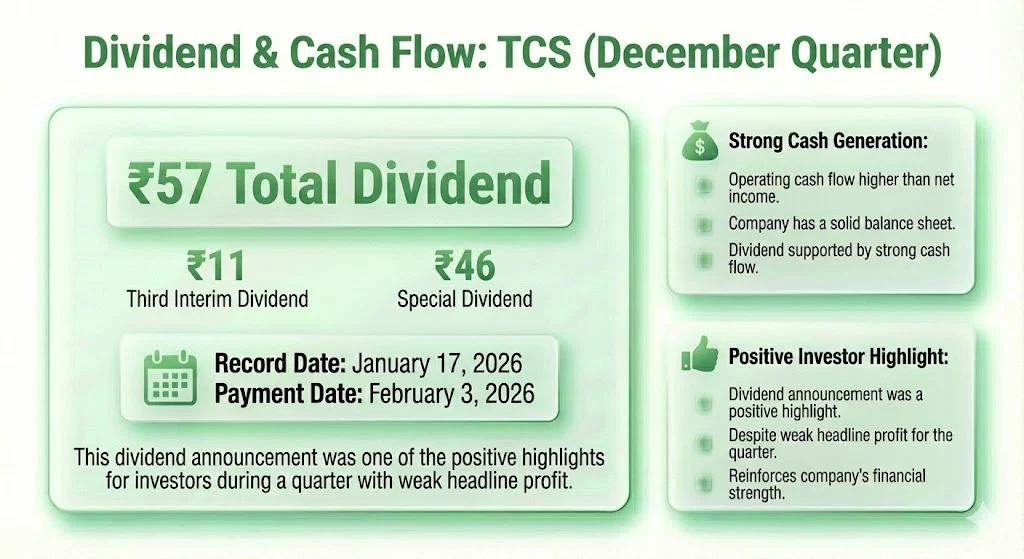 Dividend & Cash Flow: TCS (December Quarter)

₹57 Total Dividend

₹11
Third Interim Dividend

₹46
Special Dividend

Record Date: January 17, 2026
Payment Date: February 3, 2026

This dividend announcement was one of the positive highlights for investors during a quarter with weak headline profit.

$

Strong Cash Generation:

Operating cash flow higher than net income.

Company has a solid balance sheet.

Dividend supported by strong cash flow.

Positive Investor Highlight:

Dividend announcement was a positive highlight.

Despite weak headline profit for the quarter.

Reinforces company's financial strength.